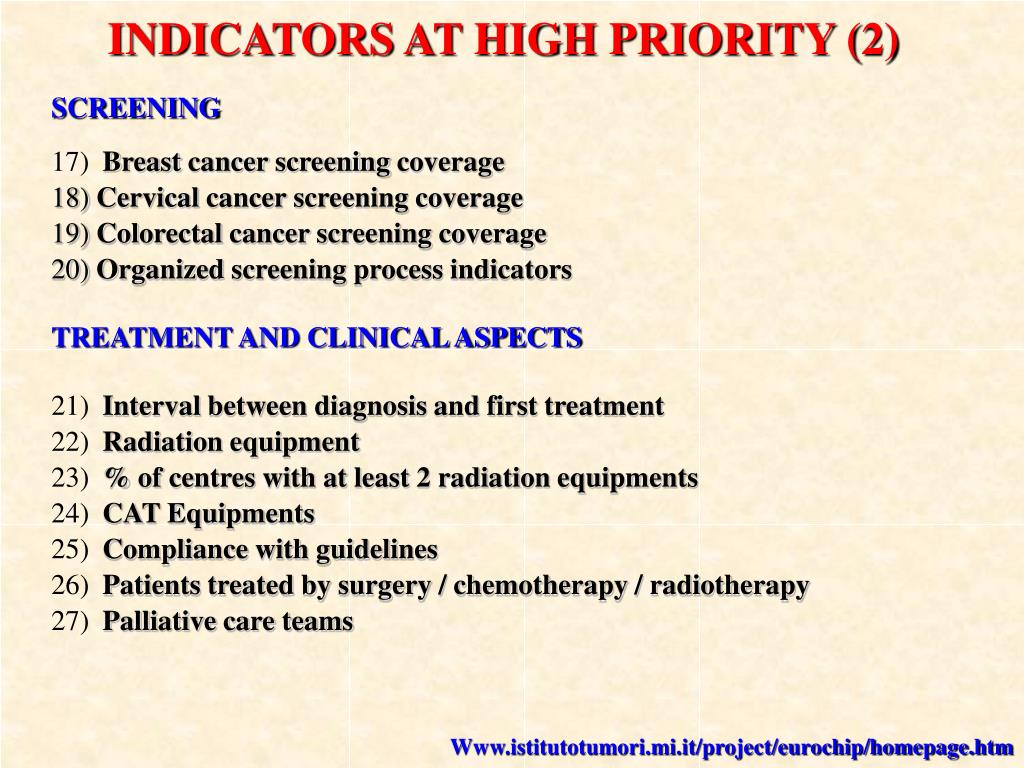 INDICATORS AT HIGH PRIORITY (2)

SCREENING

17) Breast cancer screening coverage
18) Cervical cancer screening coverage
19) Colorectal cancer screening coverage
20) Organized screening process indicators

TREATMENT AND CLINICAL ASPECTS

21) Interval between diagnosis and first treatment
22) Radiation equipment
23) % of centres with at least 2 radiation equipments
24) CAT Equipments
25) Compliance with guidelines
26) Patients treated by surgery / chemotherapy / radiotherapy
27) Palliative care teams

Www.istitutotumori.mi.it/project/eurochip/homepage.htm